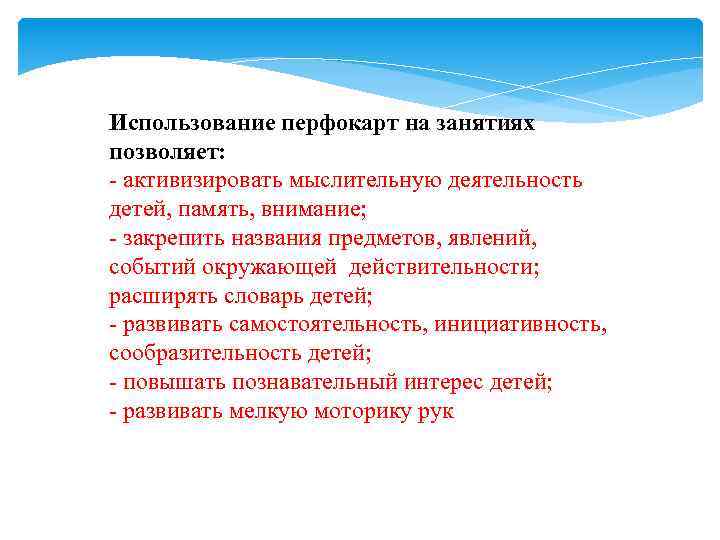 Использование перфокарт на занятиях позволяет:
- активизировать мыслительную деятельность детей, память, внимание;
- закрепить названия предметов, явлений, событий окружающей действительности; расширять словарь детей;
- развивать самостоятельность, инициативность, сообразительность детей;
- повышать познавательный интерес детей;
- развивать мелкую моторику рук